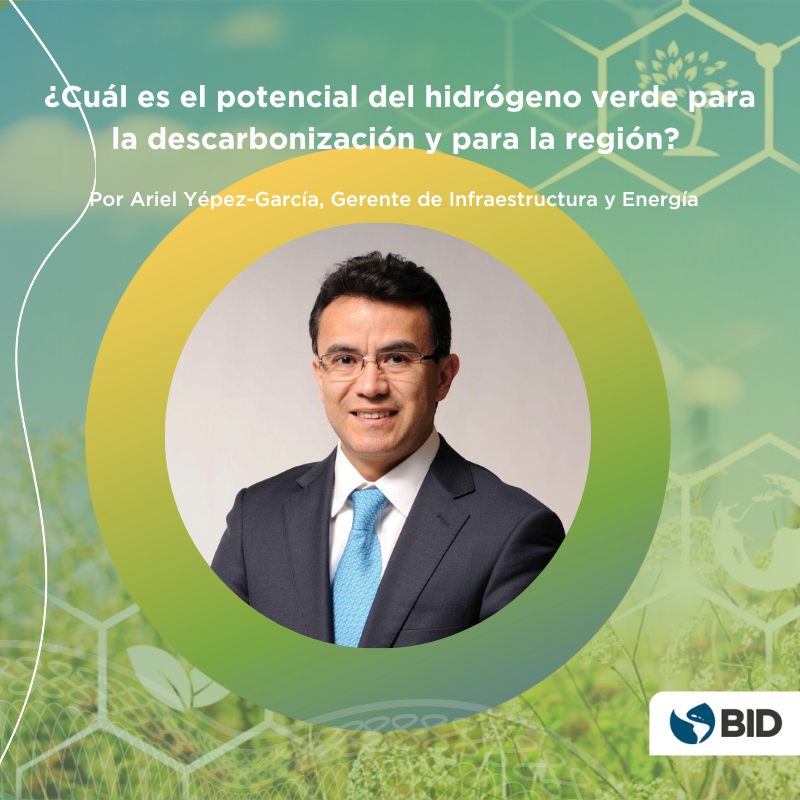 ¿Cuál es el potencial del hidrógeno verde para la descarbonización y para la región?

Por Ariel Yépez-García, Gerente de Infraestructura y Energía

BID